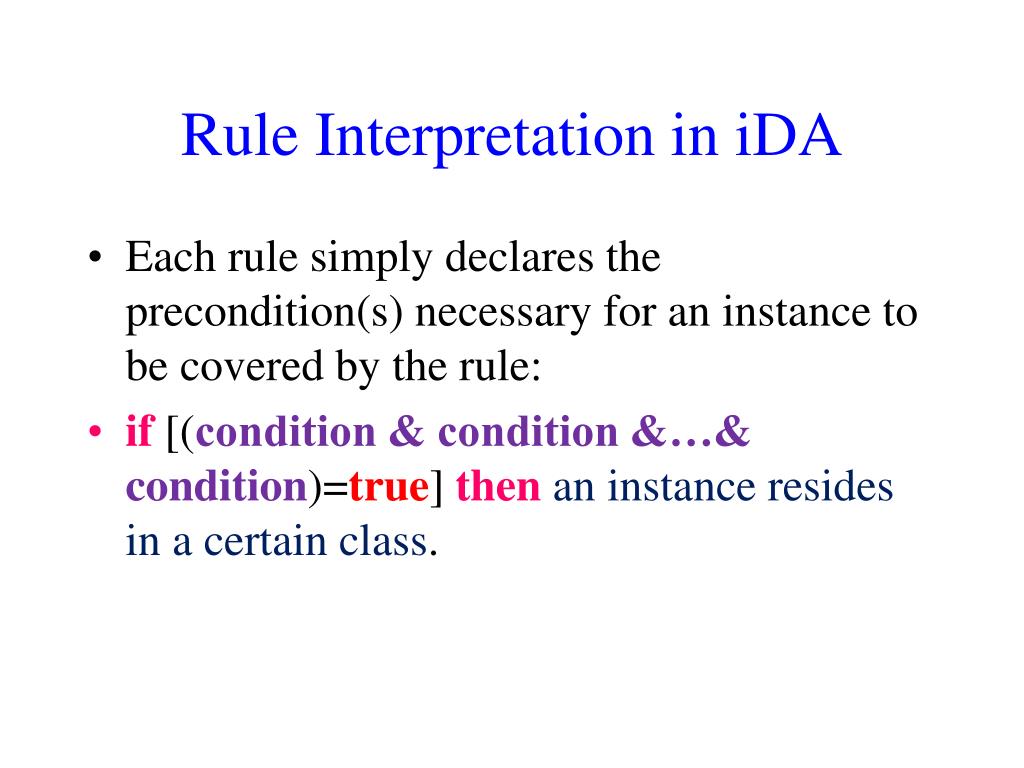 Rule Interpretation in iDA

• Each rule simply declares the precondition(s) necessary for an instance to be covered by the rule:
• if [(condition & condition &…& condition)=true] then an instance resides in a certain class.